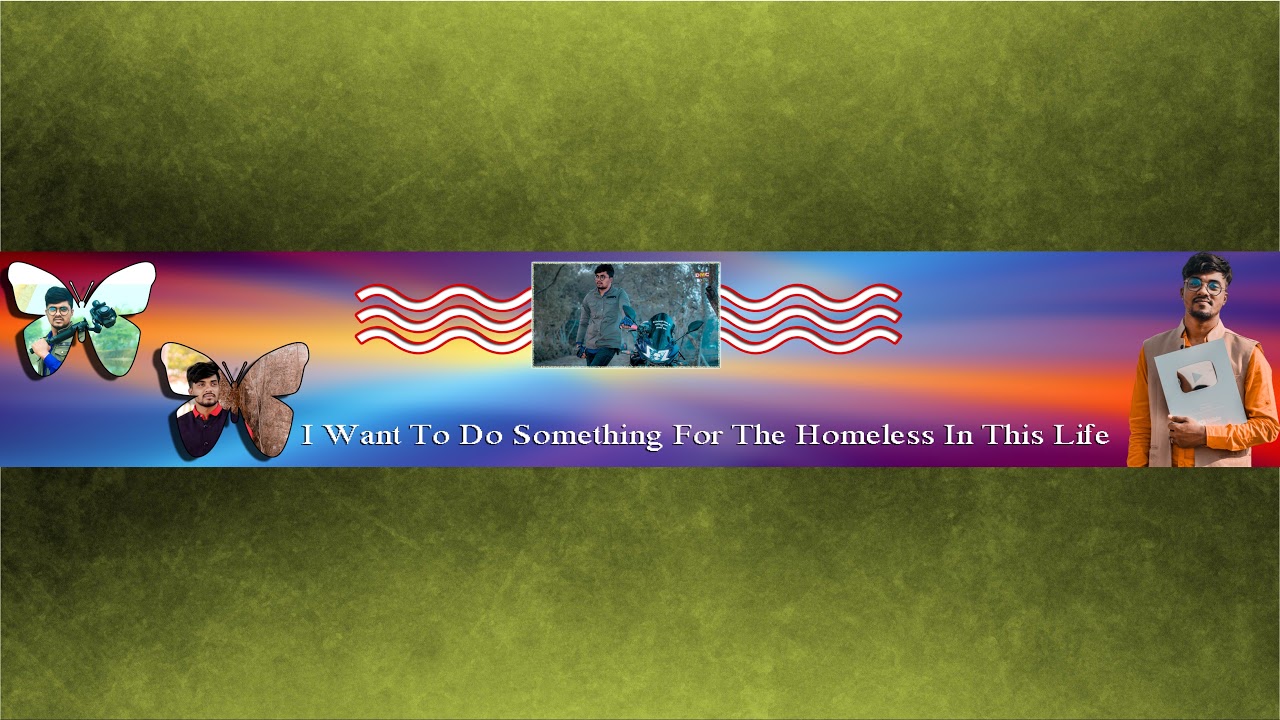 I Want To Do Something For The Homeless In This Life